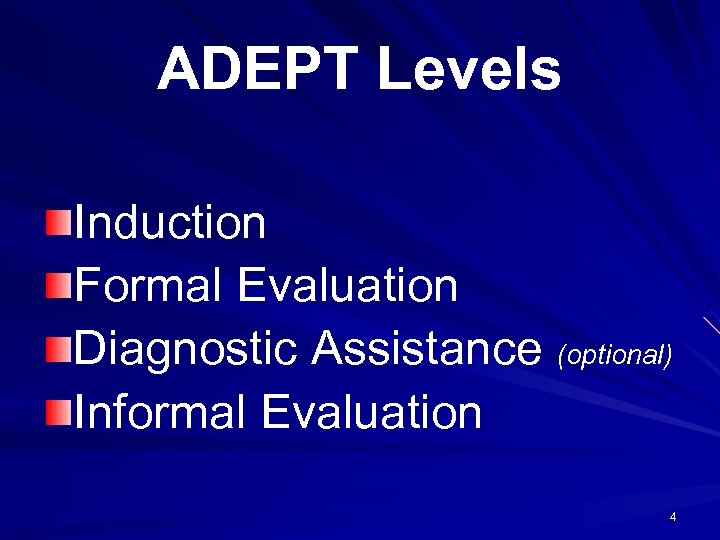 ADEPT Levels

Induction
Formal Evaluation
Diagnostic Assistance (optional)
Informal Evaluation

4